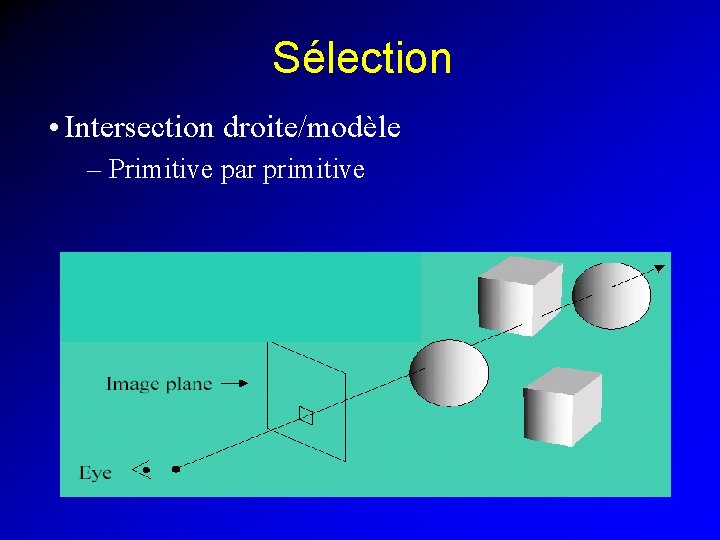 Sélection

• Intersection droite/modèle
– Primitive par primitive

Image plane

Eye